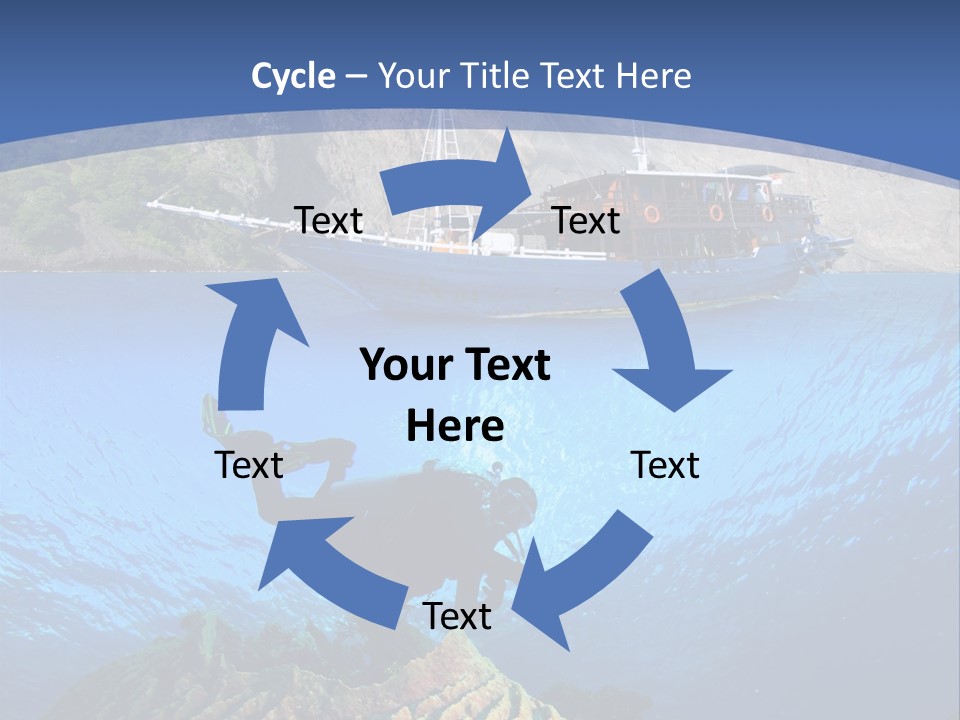 Cycle – Your Title Text Here

Text

Text

Your Text Here

Text

Text

Text